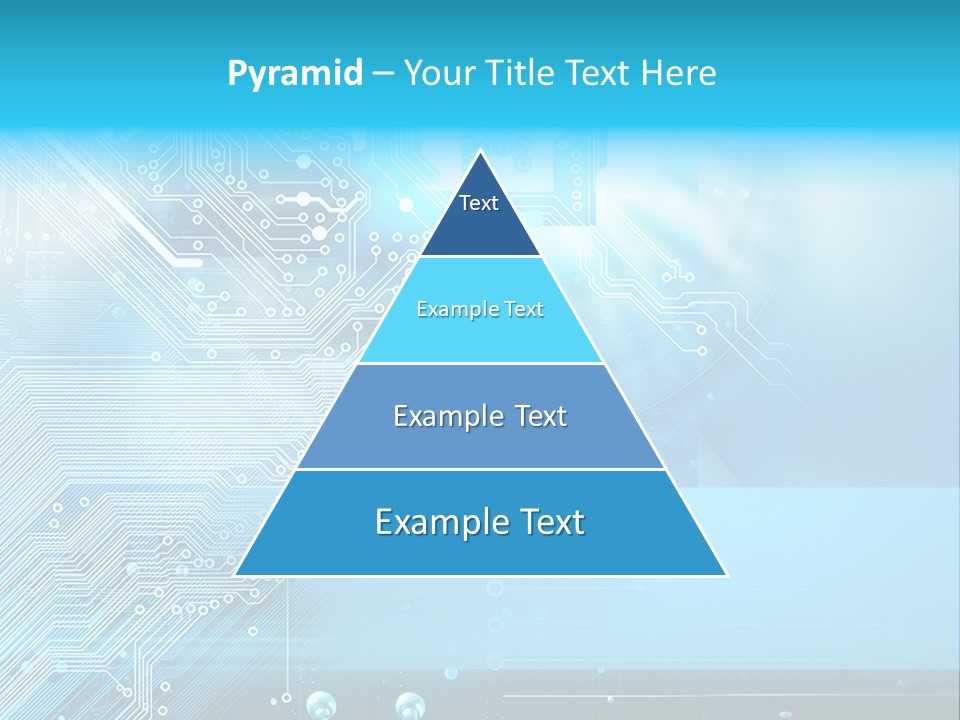 Pyramid – Your Title Text Here

Text

Example Text

Example Text

Example Text